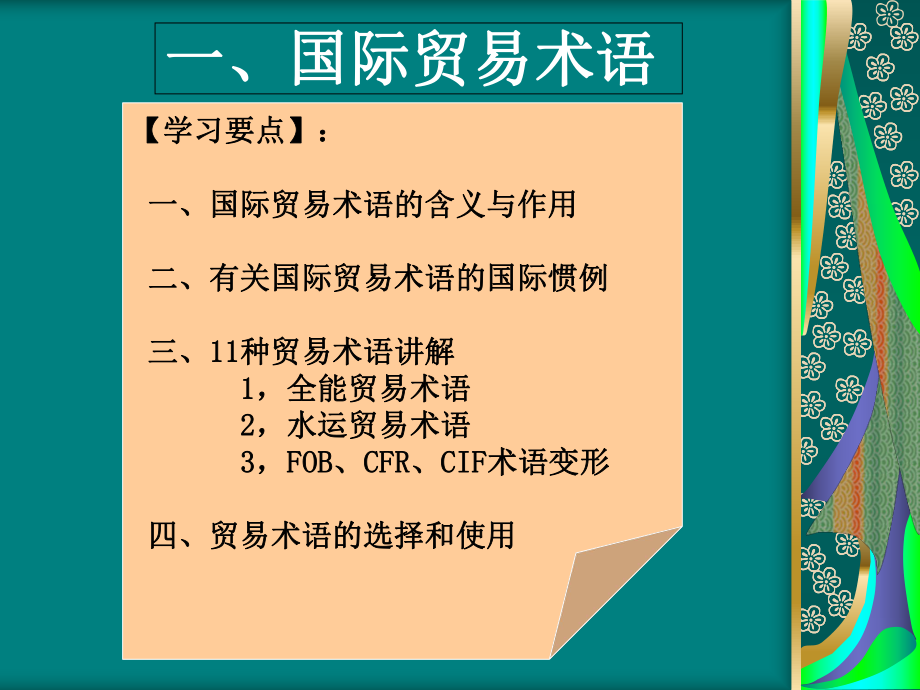 一、国际贸易术语

【学习要点】：

一、国际贸易术语的含义与作用

二、有关国际贸易术语的国际惯例

三、11种贸易术语讲解
1，全能贸易术语
2，水运贸易术语
3，FOB、CFR、CIF术语变形

四、贸易术语的选择和使用